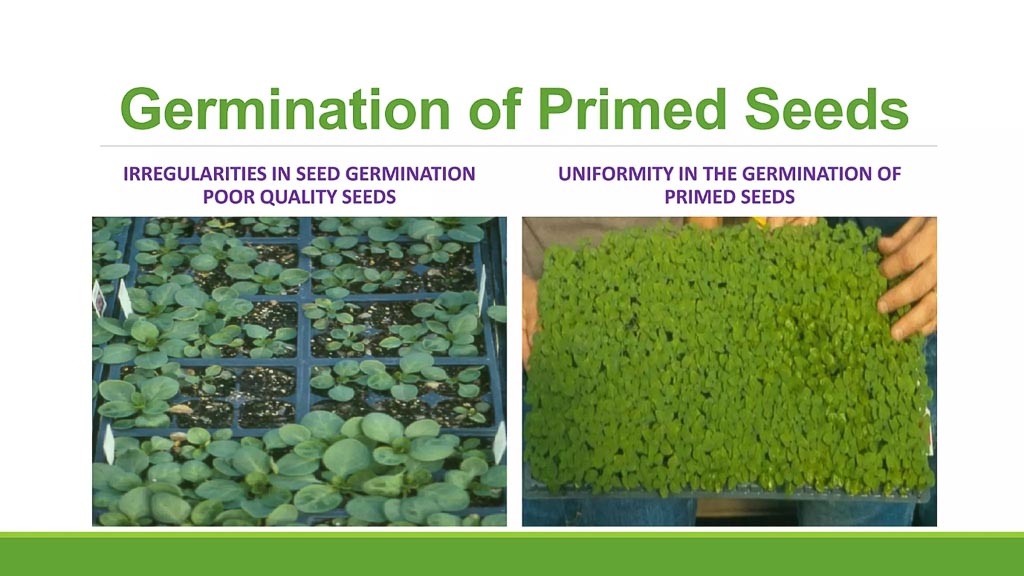 Germination of Primed Seeds

IRREGULARITIES IN SEED GERMINATION POOR QUALITY SEEDS

UNIFORMITY IN THE GERMINATION OF PRIMED SEEDS